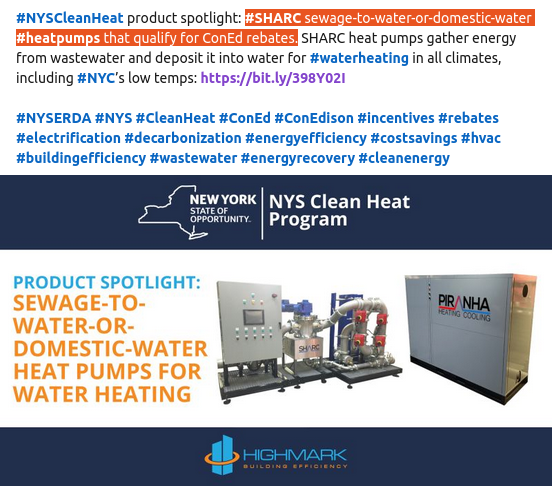 #NYSCleanHeat product spotlight: #SHARC sewage-to-water-or-domestic-water #heatpumps that qualify for ConEd rebates. SHARC heat pumps gather energy from wastewater and deposit it into water for #waterheating in all climates, including #NYC's low temps: https://bit.ly/398Y02I

#NYSERDA #NYS #CleanHeat #ConEd #ConEdison #incentives #rebates #electrification #decarbonization #energyefficiency #costsavings #hvac #buildingefficiency #wastewater #energyrecovery #cleanenergy

NEW YORK STATE OF OPPORTUNITY. NYS Clean Heat Program

PRODUCT SPOTLIGHT: SEWAGE-TO-WATER-OR-DOMESTIC-WATER HEAT PUMPS FOR WATER HEATING

SHARC

PIRANHA HEATING COOLING

HIGHMARK BUILDING EFFICIENCY